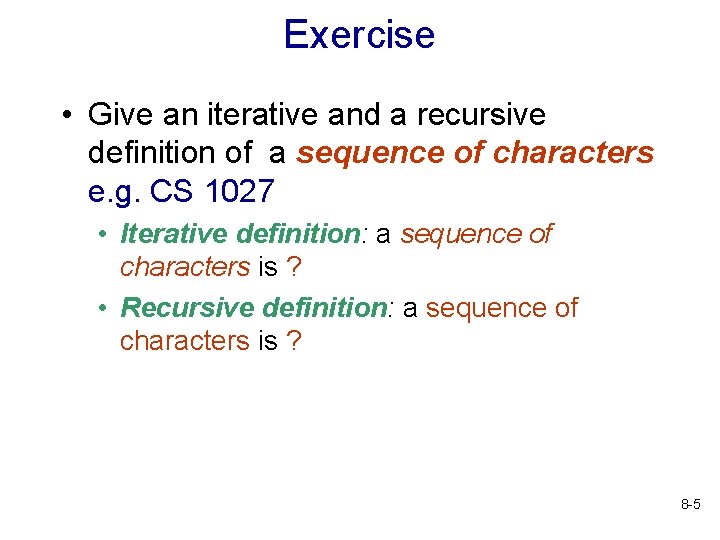 Exercise

• Give an iterative and a recursive definition of a sequence of characters e.g. CS 1027

• Iterative definition: a sequence of characters is ?

• Recursive definition: a sequence of characters is ?

8-5